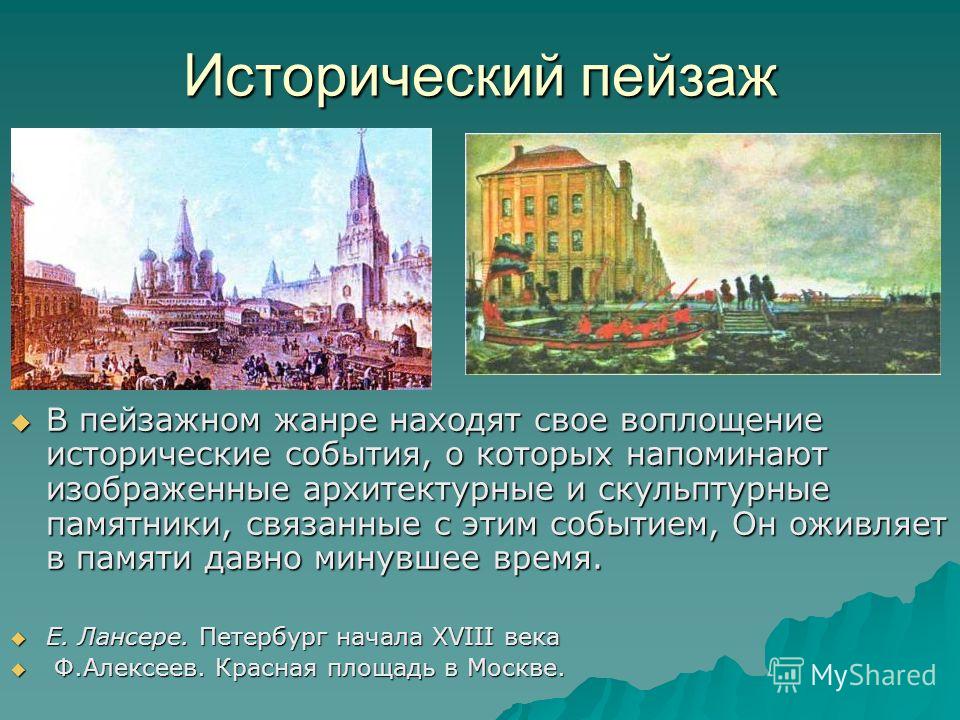 Исторический пейзаж

В пейзажном жанре находят свое воплощение исторические события, о которых напоминают изображенные архитектурные и скульптурные памятники, связанные с этим событием, Он оживляет в памяти давно минувшее время.

Е. Лансере. Петербург начала XVIII века

Ф.Алексеев. Красная площадь в Москве.

MyShared